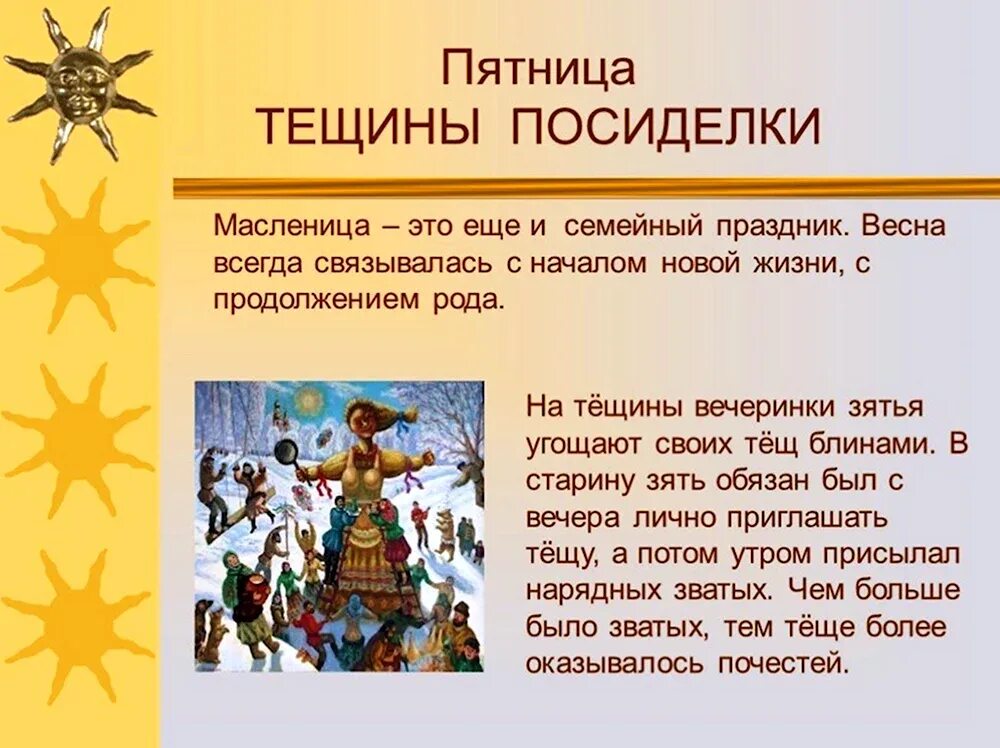 Пятница
ТЕЩИНЫ ПОСИДЕЛКИ

Масленица – это еще и семейный праздник. Весна всегда связывалась с началом новой жизни, с продолжением рода.

На тёщины вечеринки зятья угощают своих тёщ блинами. В старину зять обязан был с вечера лично приглашать тёщу, а потом утром присылал нарядных зватых. Чем больше было зватых, тем тёще более оказывалось почестей.